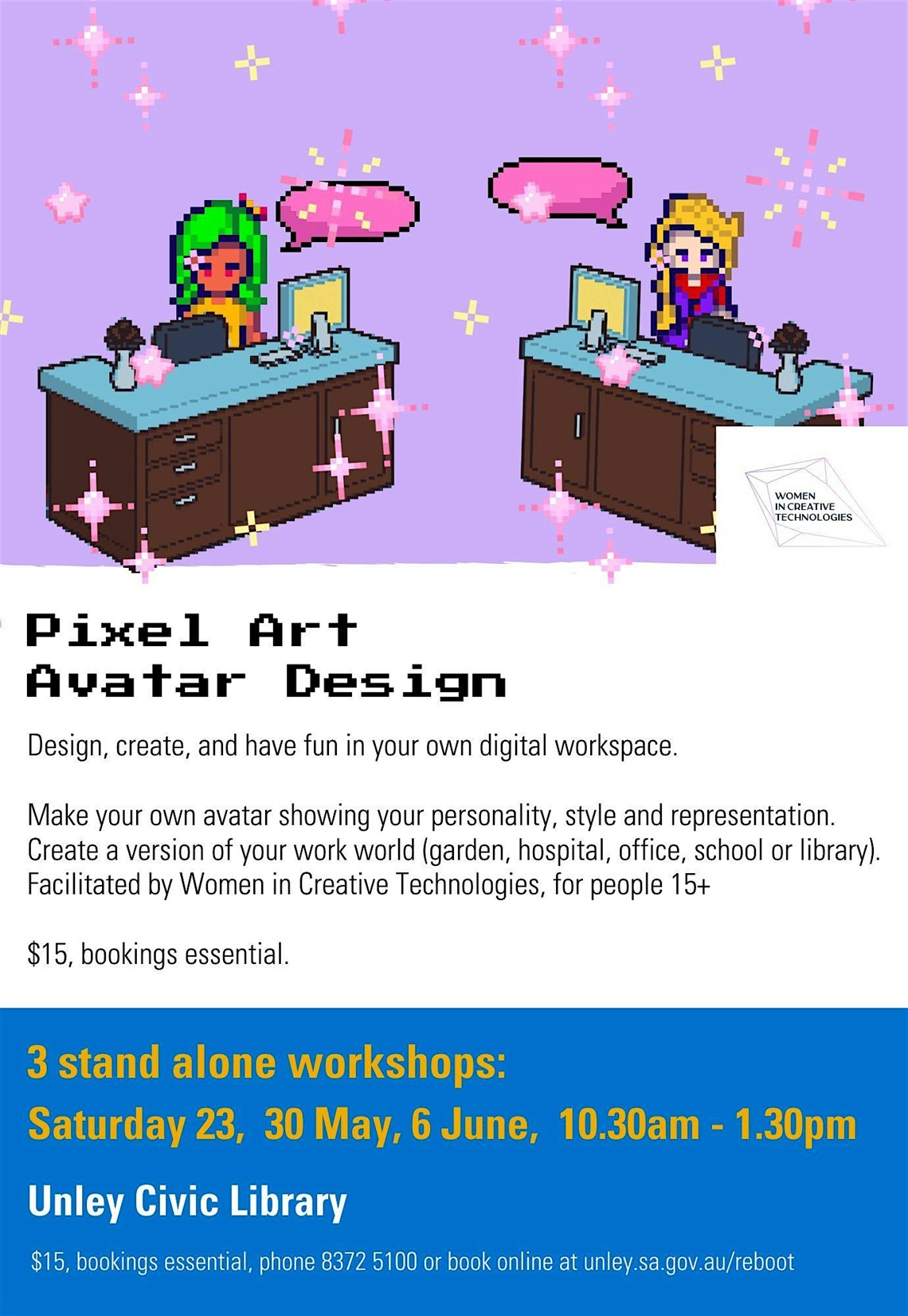 WOMEN IN CREATIVE TECHNOLOGIES

Pixel Art Avatar Design

Design, create, and have fun in your own digital workspace.

Make your own avatar showing your personality, style and representation. Create a version of your work world (garden, hospital, office, school or library). Facilitated by Women in Creative Technologies, for people 15+

$15, bookings essential.

3 stand alone workshops:
Saturday 23, 30 May, 6 June, 10.30am - 1.30pm

Unley Civic Library

$15, bookings essential, phone 8372 5100 or book online at unley.sa.gov.au/reboot